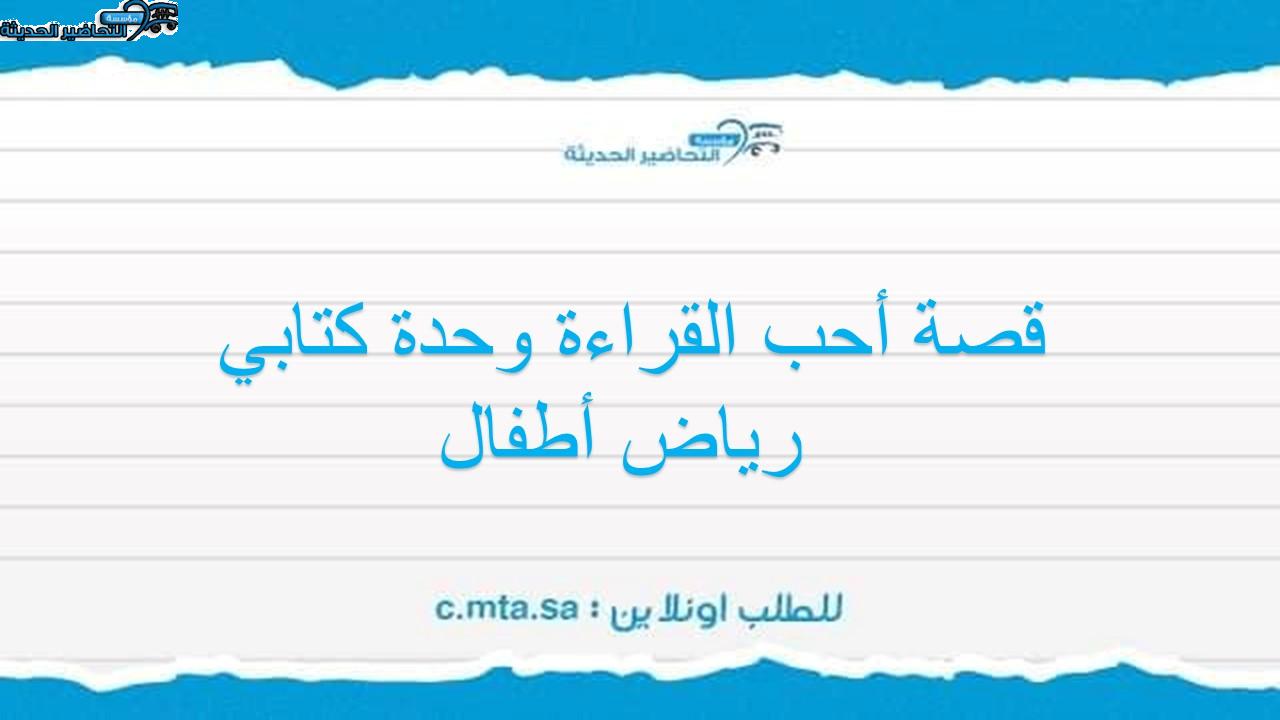 مؤسسة
التحاضير الحديثة

مؤسسة
التحاضير الحديثة

قصة أحب القراءة وحدة كتابي
رياض أطفال

للطلب اونلاين : c.mta.sa